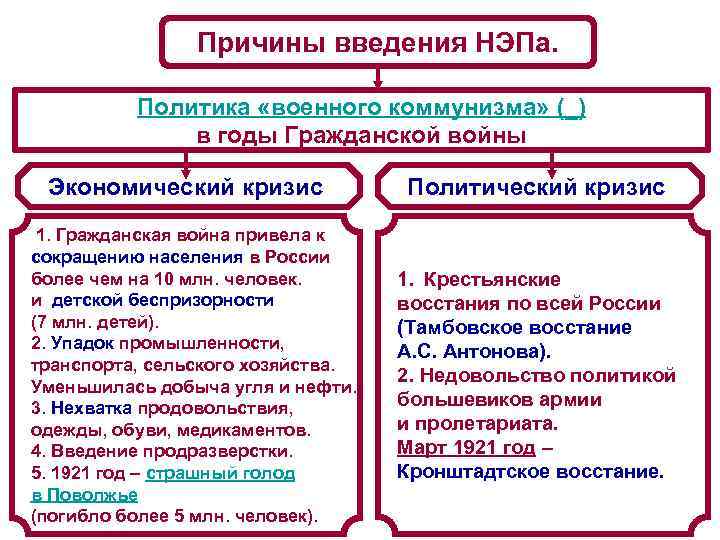 Причины введения НЭПа.

Политика «военного коммунизма» ( )
в годы Гражданской войны

Экономический кризис

1. Гражданская война привела к сокращению населения в России более чем на 10 млн. человек. и детской беспризорности (7 млн. детей).
2. Упадок промышленности, транспорта, сельского хозяйства. Уменьшилась добыча угля и нефти.
3. Нехватка продовольствия, одежды, обуви, медикаментов.
4. Введение продразверстки.
5. 1921 год – страшный голод в Поволжье (погибло более 5 млн. человек).

Политический кризис

1. Крестьянские восстания по всей России (Тамбовское восстание А.С. Антонова).
2. Недовольство политикой большевиков армии и пролетариата.
Март 1921 год – Кронштадтское восстание.